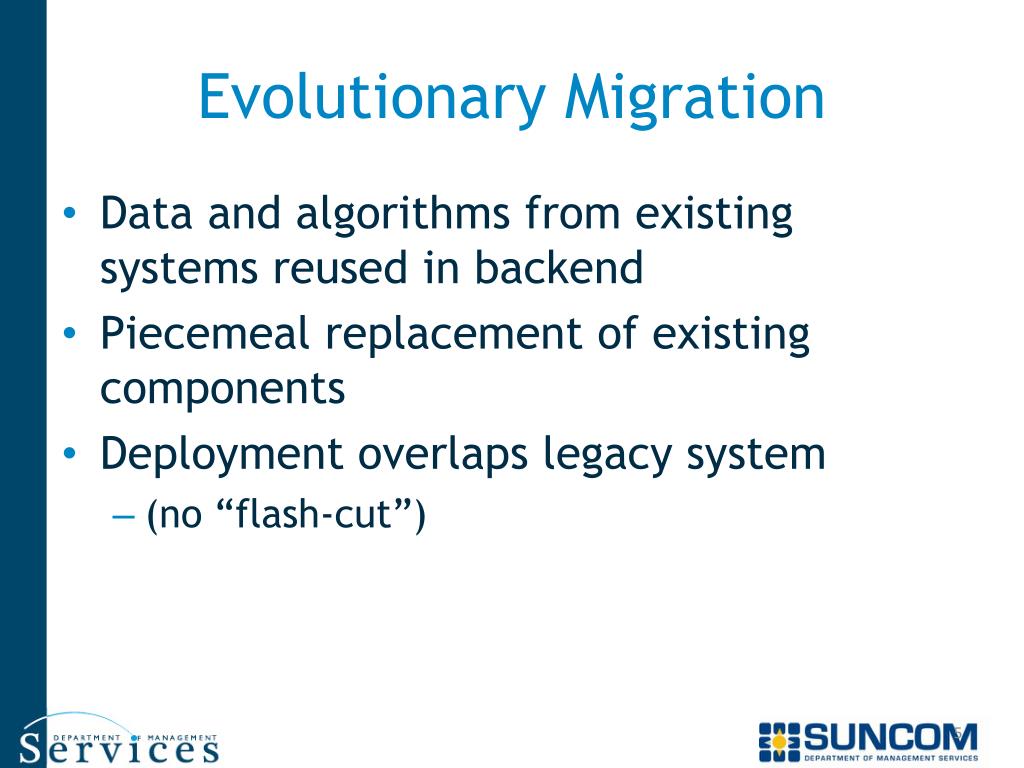 Evolutionary Migration

• Data and algorithms from existing systems reused in backend
• Piecemeal replacement of existing components
• Deployment overlaps legacy system
– (no “flash-cut”)

DEPARTMENT OF MANAGEMENT
Services

SUNCOM
DEPARTMENT OF MANAGEMENT SERVICES

5